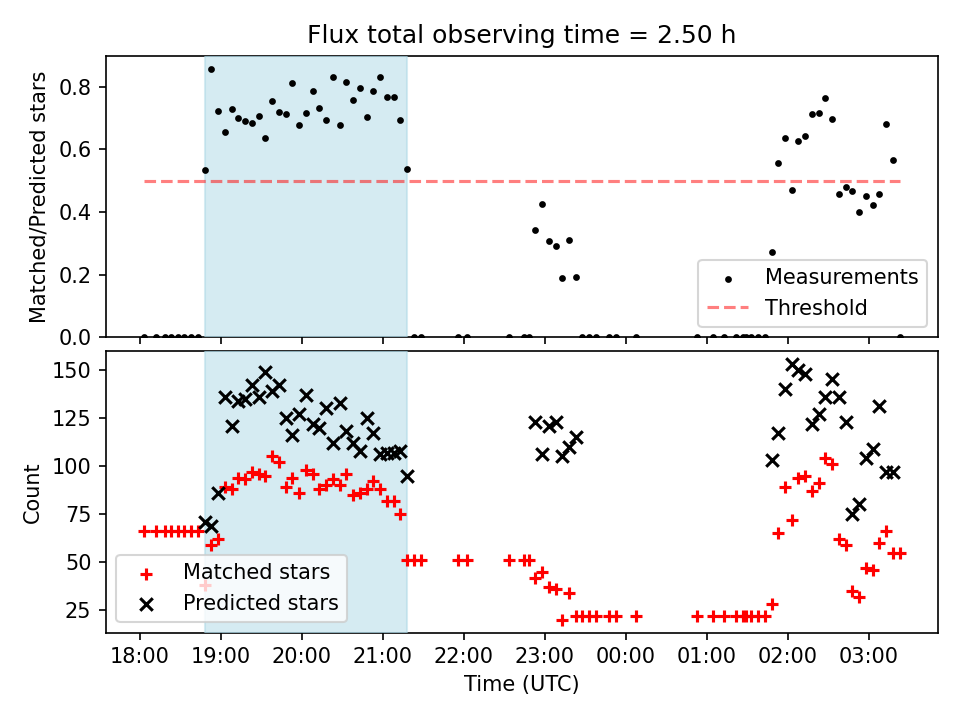 Flux total observing time = 2.50 h

Matched/Predicted stars

0.8
0.6
0.4
0.2
0.0

Measurements
Threshold

Count

150
125
100
75
50
25

Matched stars
Predicted stars

18:00 19:00 20:00 21:00 22:00 23:00 00:00 01:00 02:00 03:00

Time (UTC)